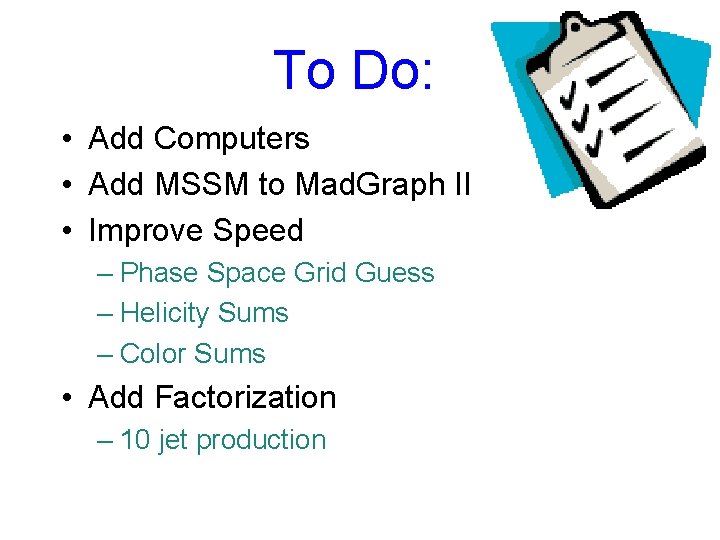 To Do:

• Add Computers
• Add MSSM to MadGraph II
• Improve Speed
– Phase Space Grid Guess
– Helicity Sums
– Color Sums
• Add Factorization
– 10 jet production